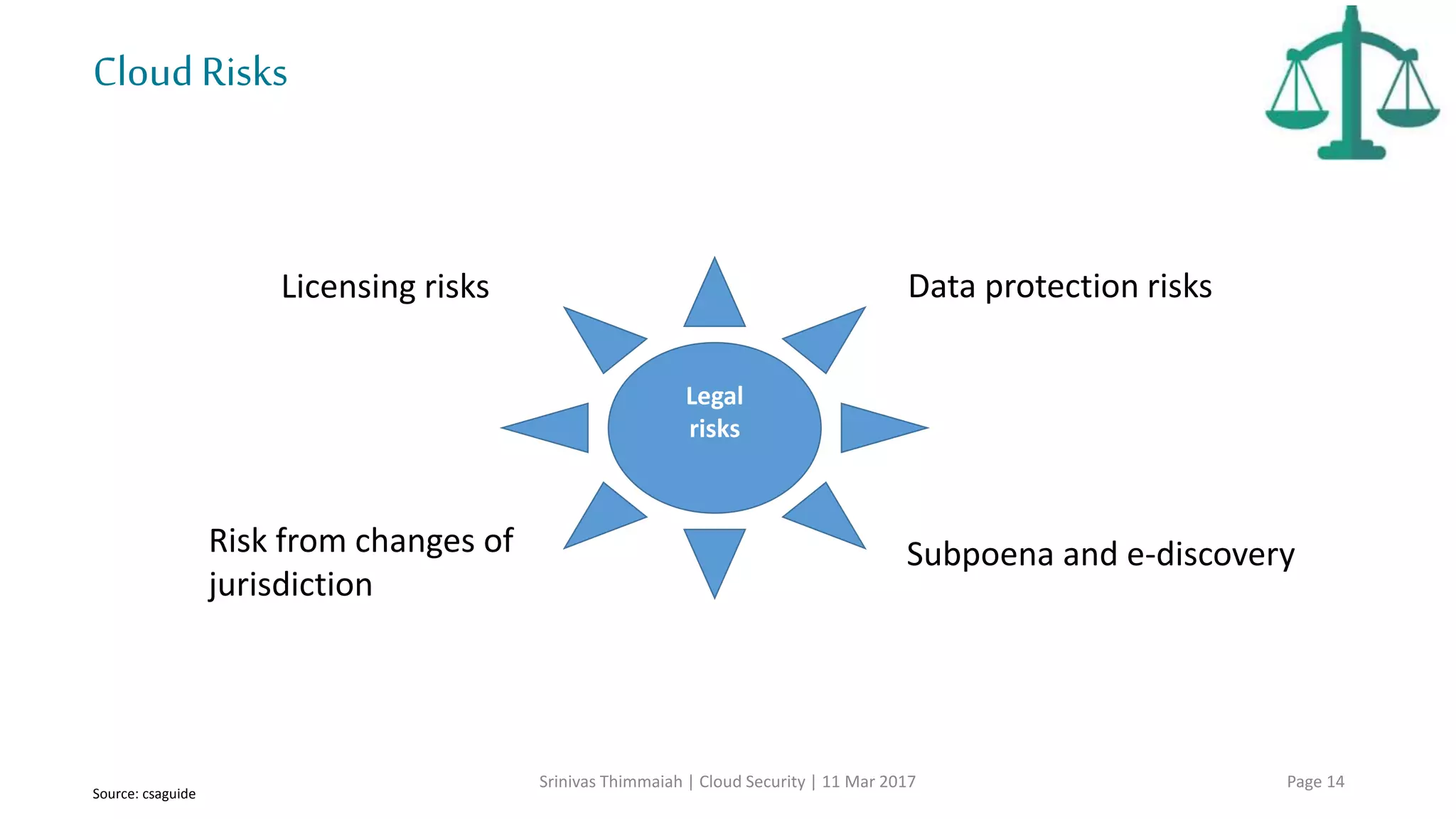 Cloud Risks

Licensing risks

Data protection risks

Legal risks

Risk from changes of jurisdiction

Subpoena and e-discovery

Source: csaguide

Srinivas Thimmaiah | Cloud Security | 11 Mar 2017

Page 14